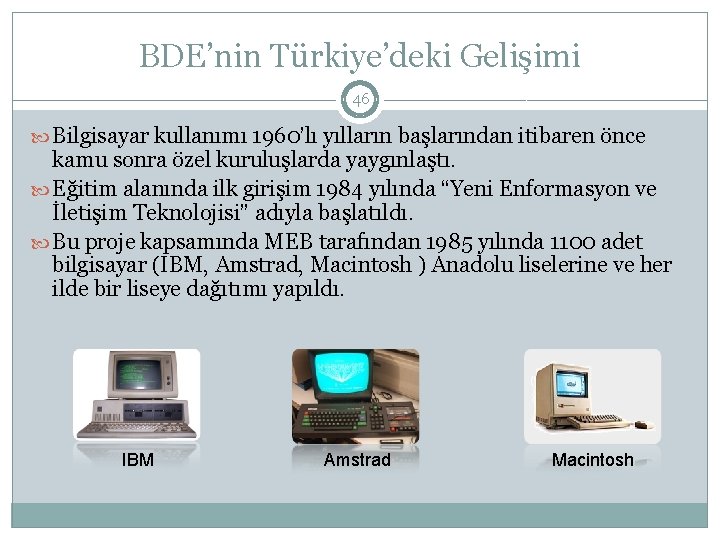 BDE’nin Türkiye’deki Gelişimi

46

Bilgisayar kullanımı 1960'lı yılların başlarından itibaren önce kamu sonra özel kuruluşlarda yaygınlaştı.

Eğitim alanında ilk girişim 1984 yılında “Yeni Enformasyon ve İletişim Teknolojisi" adıyla başlatıldı.

Bu proje kapsamında MEB tarafından 1985 yılında 1100 adet bilgisayar (IBM, Amstrad, Macintosh ) Anadolu liselerine ve her ilde bir liseye dağıtımı yapıldı.

IBM

Amstrad

Macintosh